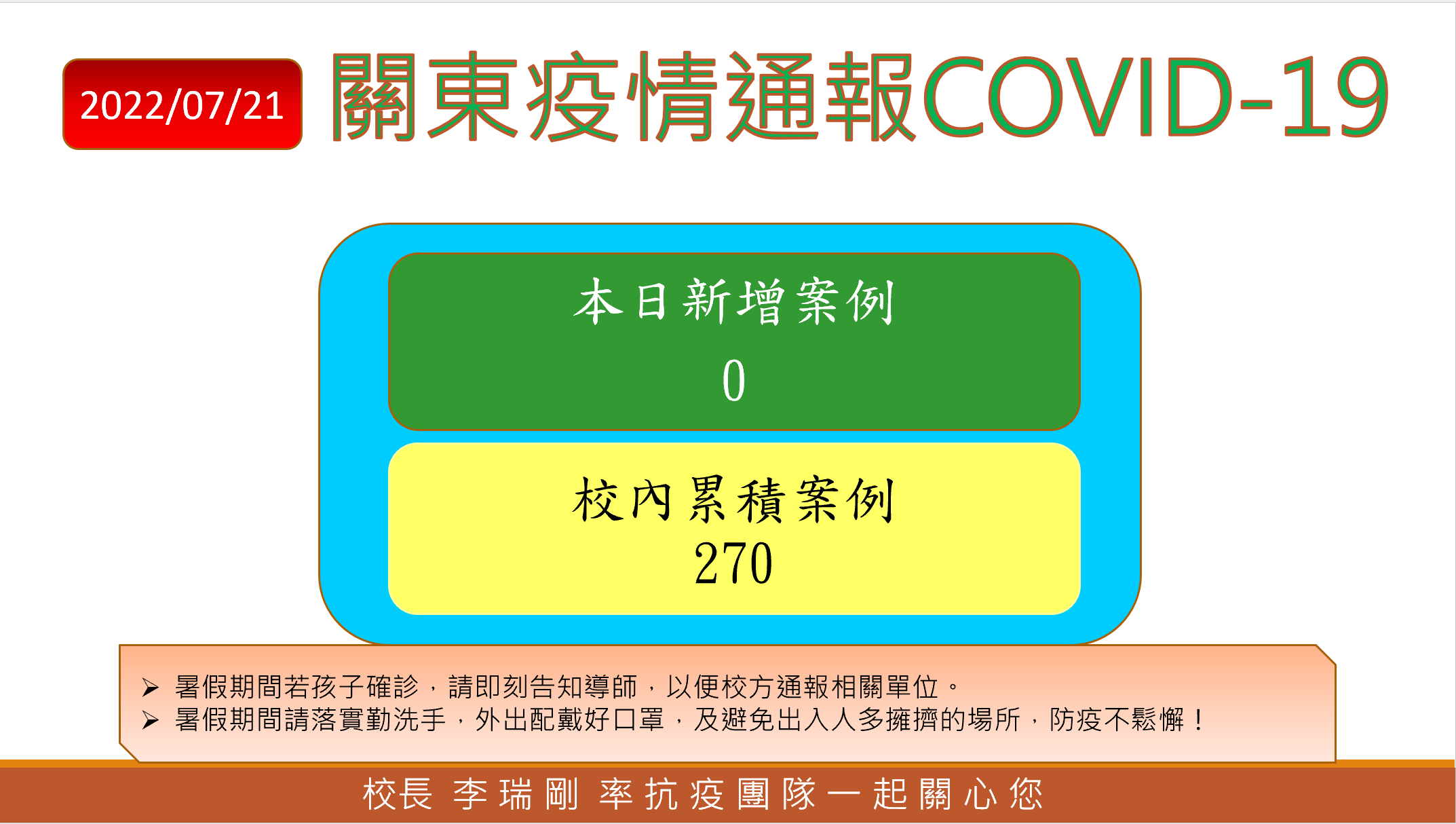 2022/07/21

關東疫情通報COVID-19

本日新增案例
0

校內累積案例
270

➢ 暑假期間若孩子確診，請即刻告知導師，以便校方通報相關單位。
➢ 暑假期間請落實勤洗手，外出配戴好口罩，及避免出入人多擁擠的場所，防疫不鬆懈！

校長 李瑞剛 率抗疫團隊一起關心您